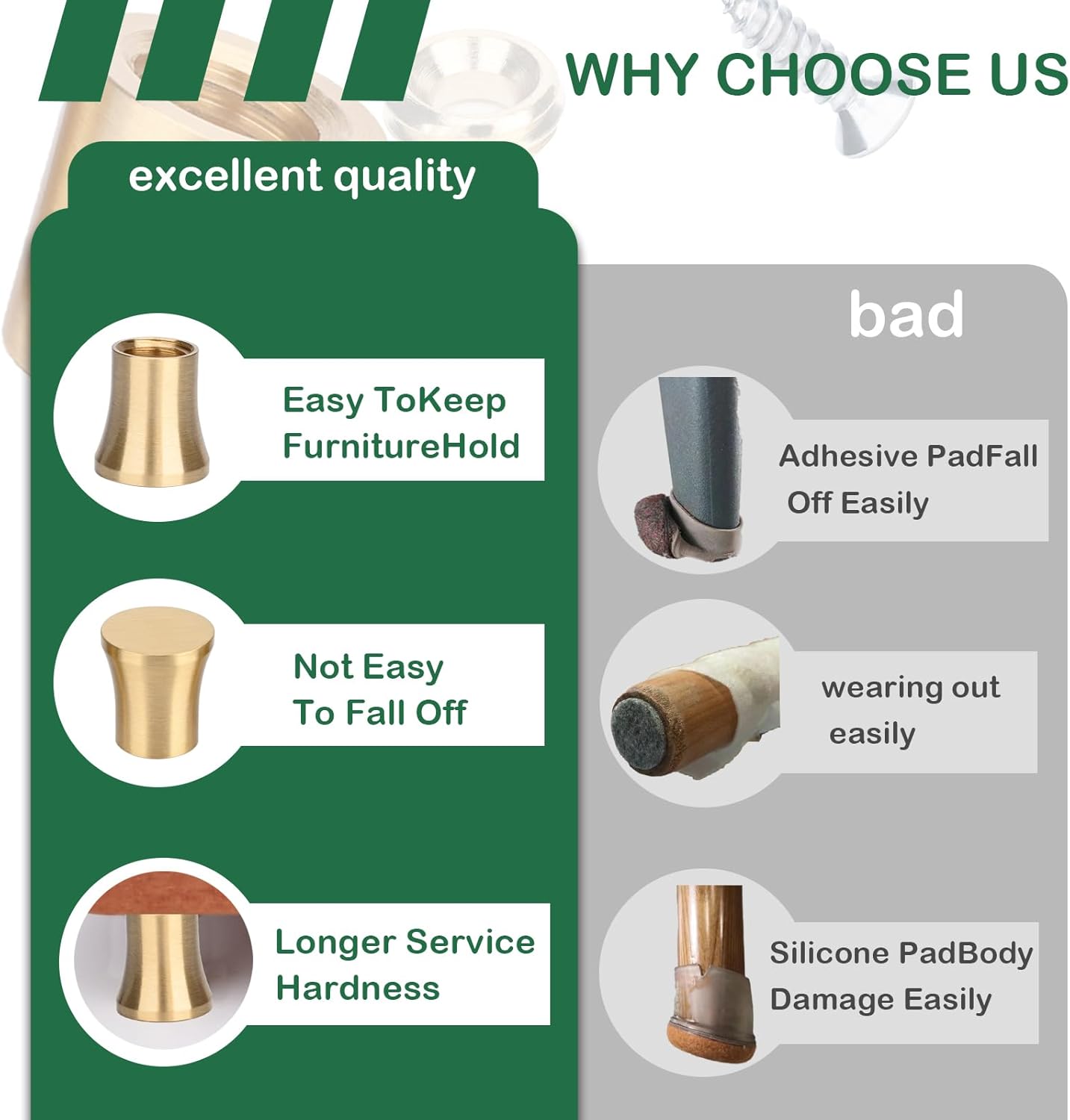 WHY CHOOSE US

excellent quality

Easy ToKeep FurnitureHold

Not Easy To Fall Off

Longer Service Hardness

bad

Adhesive PadFall Off Easily

wearing out easily

Silicone PadBody Damage Easily